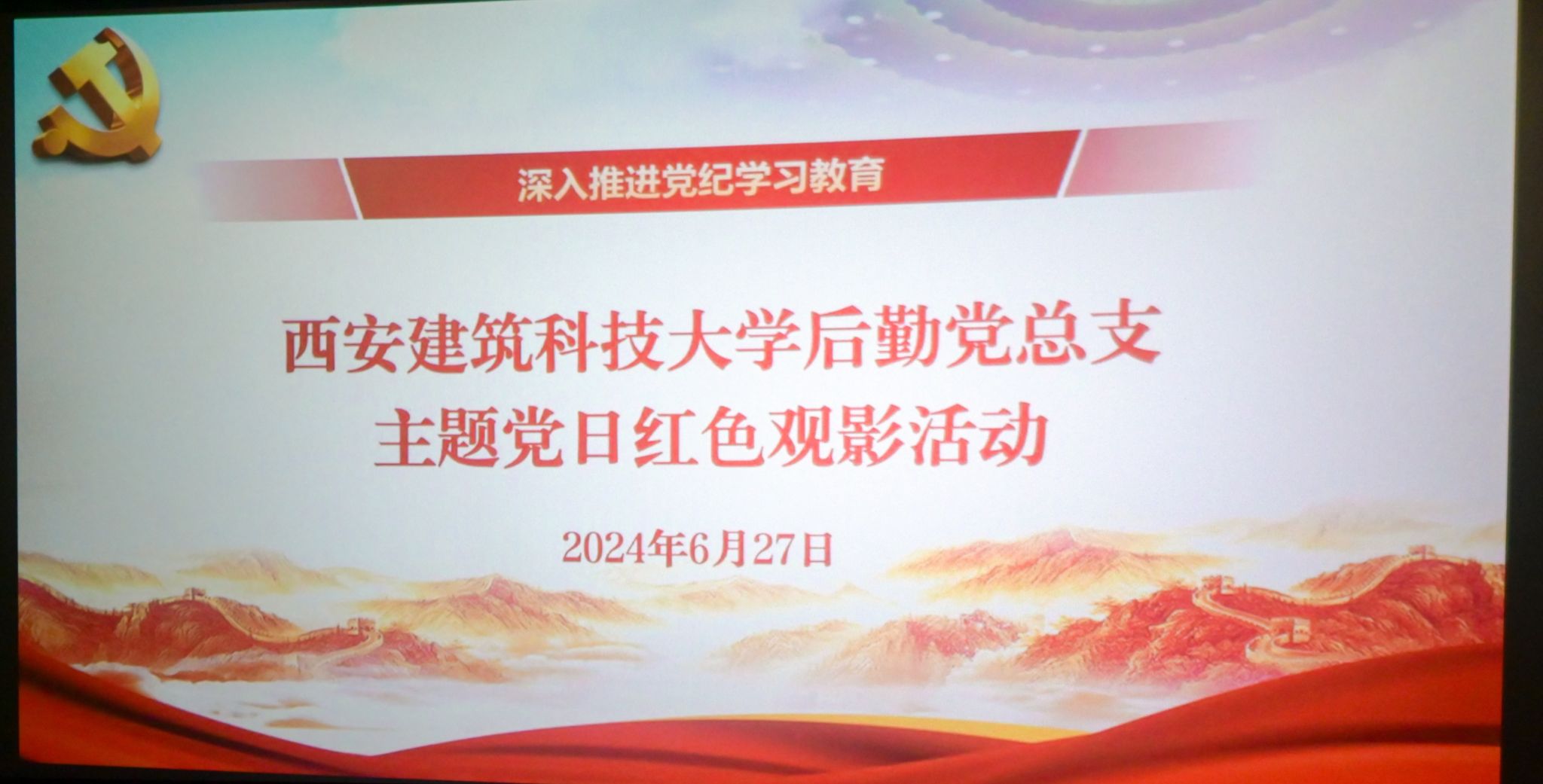 深入推进党纪学习教育

西安建筑科技大学后勤党总支
主题党日红色观影活动

2024年6月27日